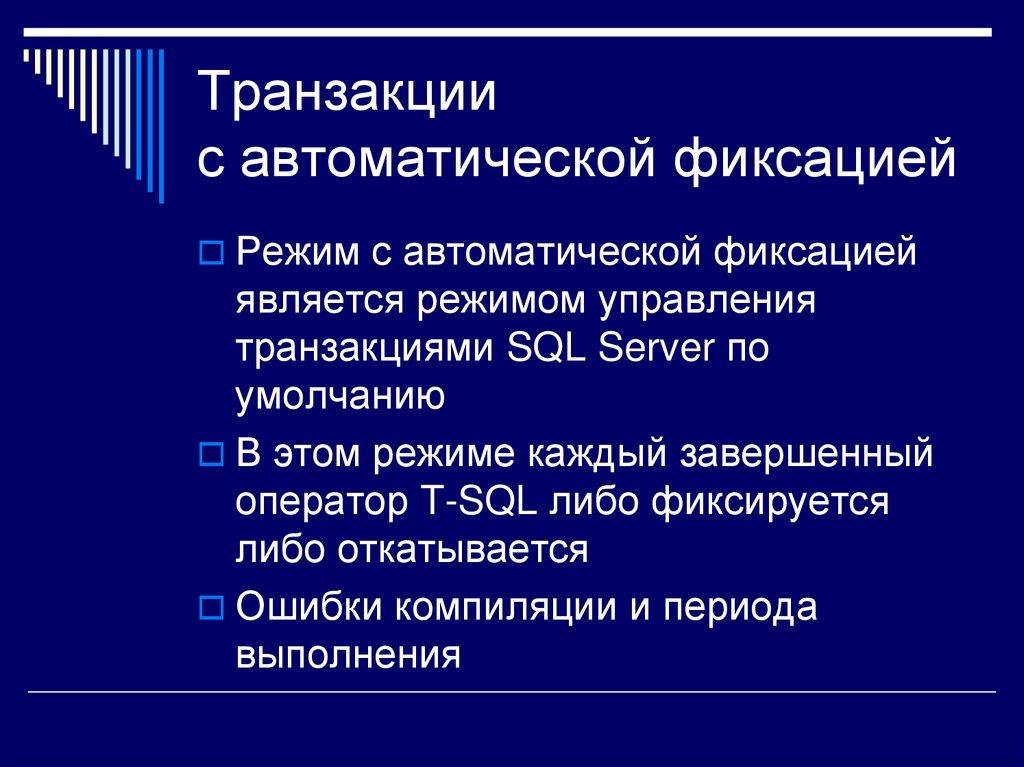 Транзакции
с автоматической фиксацией

Режим с автоматической фиксацией является режимом управления транзакциями SQL Server по умолчанию

В этом режиме каждый завершенный оператор T-SQL либо фиксируется либо откатывается

Ошибки компиляции и периода выполнения